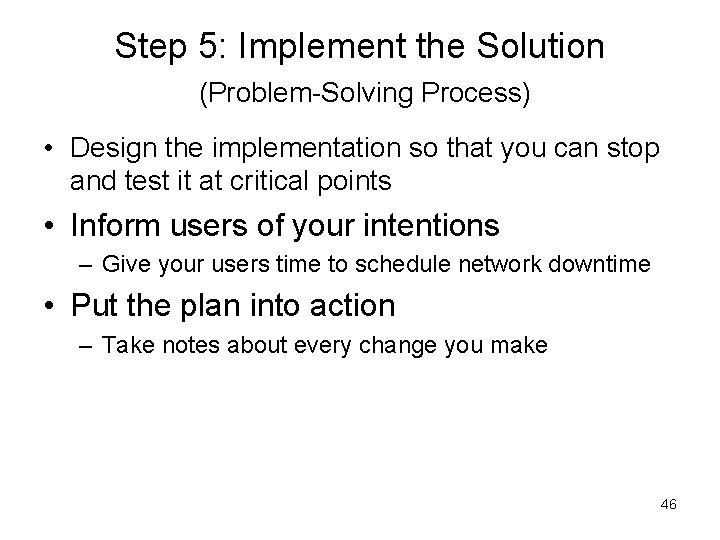 Step 5: Implement the Solution
(Problem-Solving Process)

• Design the implementation so that you can stop and test it at critical points

• Inform users of your intentions
– Give your users time to schedule network downtime

• Put the plan into action
– Take notes about every change you make

46